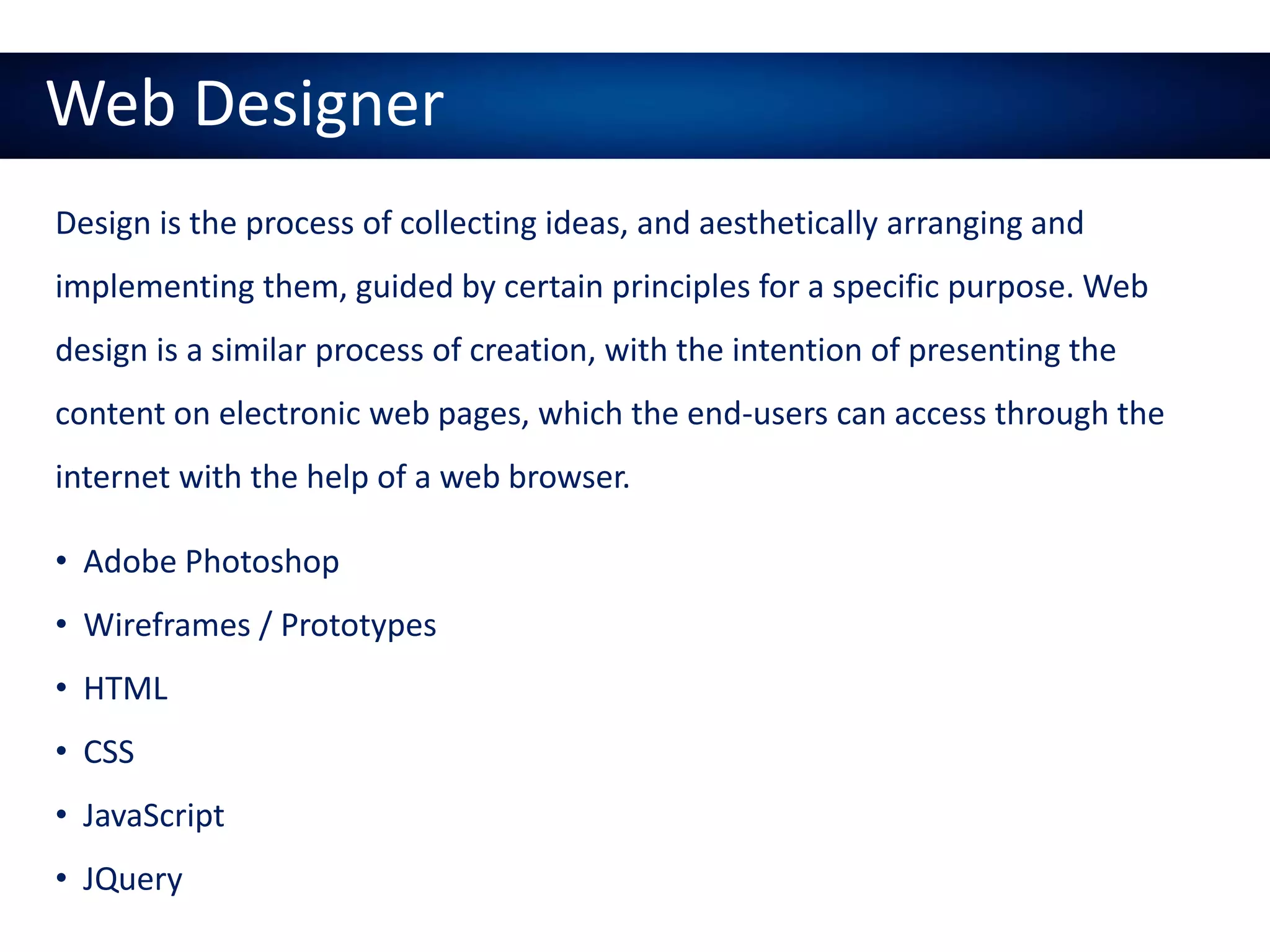 Web Designer

Design is the process of collecting ideas, and aesthetically arranging and implementing them, guided by certain principles for a specific purpose. Web design is a similar process of creation, with the intention of presenting the content on electronic web pages, which the end-users can access through the internet with the help of a web browser.

• Adobe Photoshop
• Wireframes / Prototypes
• HTML
• CSS
• JavaScript
• JQuery